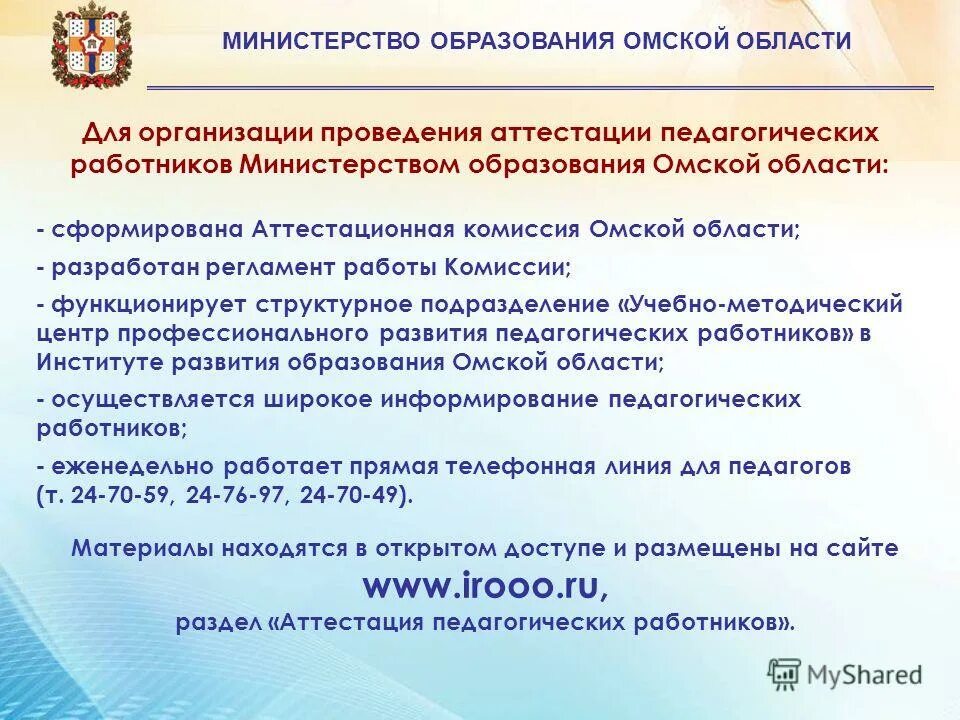 МИНИСТЕРСТВО ОБРАЗОВАНИЯ ОМСКОЙ ОБЛАСТИ

Для организации проведения аттестации педагогических работников Министерством образования Омской области:

- сформирована Аттестационная комиссия Омской области;

- разработан регламент работы Комиссии;

- функционирует структурное подразделение «Учебно-методический центр профессионального развития педагогических работников» в Институте развития образования Омской области;

- осуществляется широкое информирование педагогических работников;

- еженедельно работает прямая телефонная линия для педагогов (т. 24-70-59, 24-76-97, 24-70-49).

Материалы находятся в открытом доступе и размещены на сайте www.irooo.ru, раздел «Аттестация педагогических работников».

MyShared